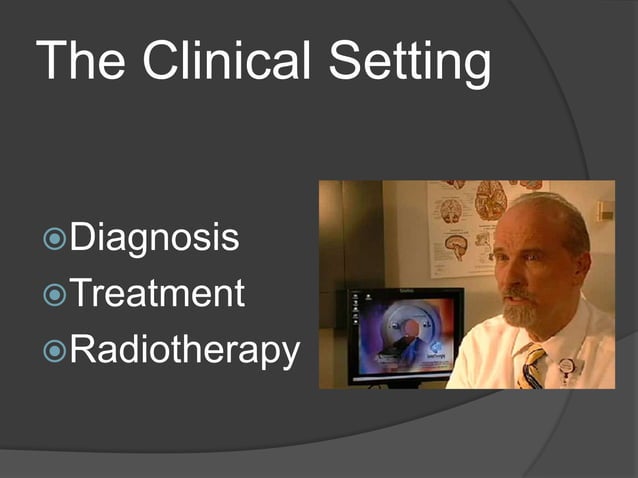 The Clinical Setting

Diagnosis
Treatment
Radiotherapy